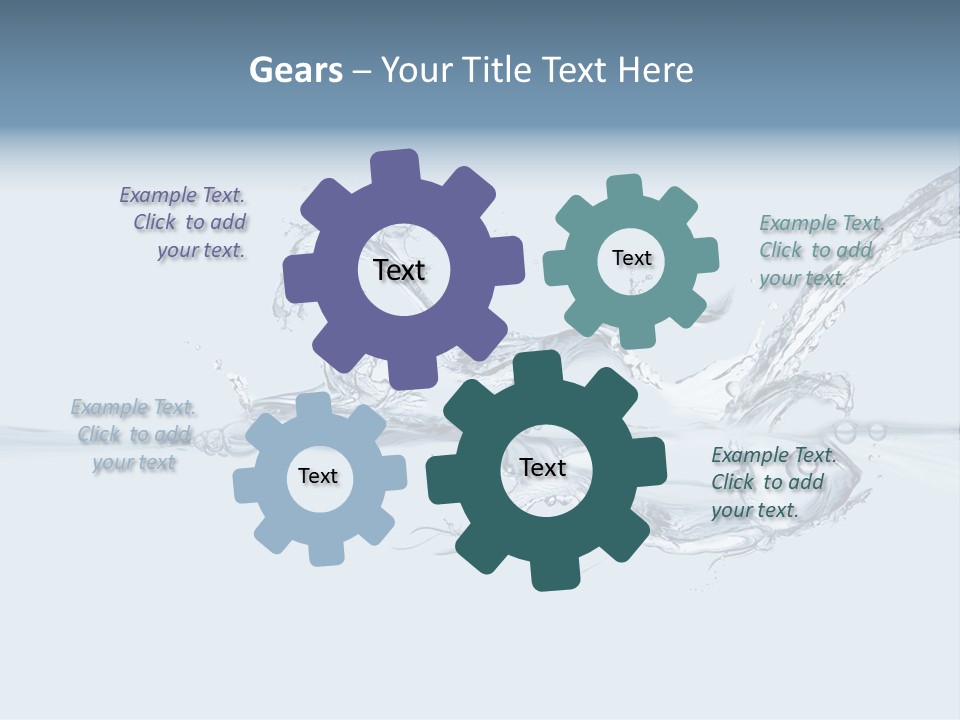 Gears – Your Title Text Here

Example Text. Click to add your text.

Text

Text

Example Text. Click to add your text.

Example Text. Click to add your text

Text

Text

Example Text. Click to add your text.